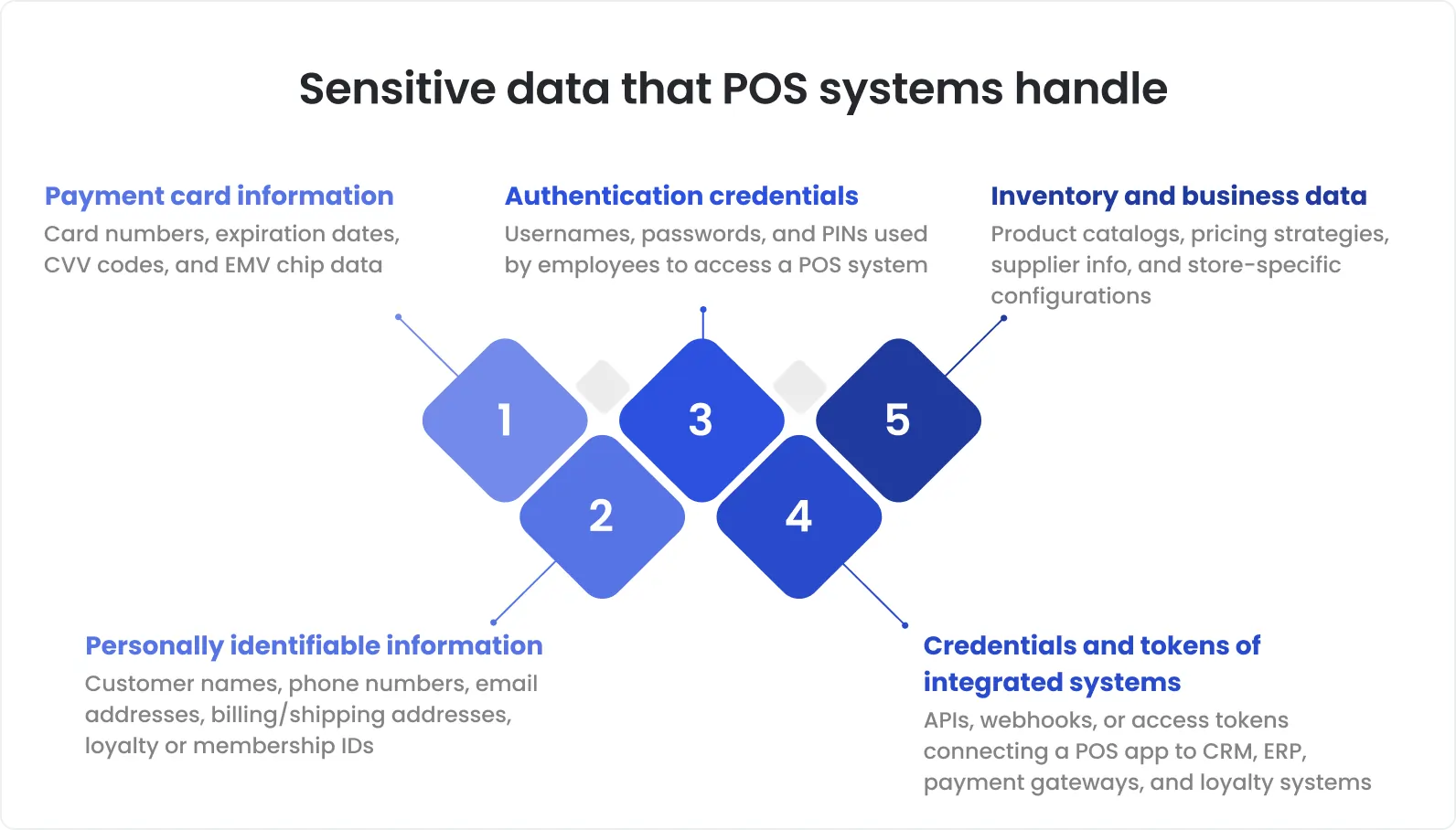 Sensitive data that POS systems handle

Payment card information
Card numbers, expiration dates, CVV codes, and EMV chip data

Authentication credentials
Usernames, passwords, and PINs used by employees to access a POS system

Inventory and business data
Product catalogs, pricing strategies, supplier info, and store-specific configurations

1

3

5

2

4

Personally identifiable information
Customer names, phone numbers, email addresses, billing/shipping addresses, loyalty or membership IDs

Credentials and tokens of integrated systems
APIs, webhooks, or access tokens connecting a POS app to CRM, ERP, payment gateways, and loyalty systems